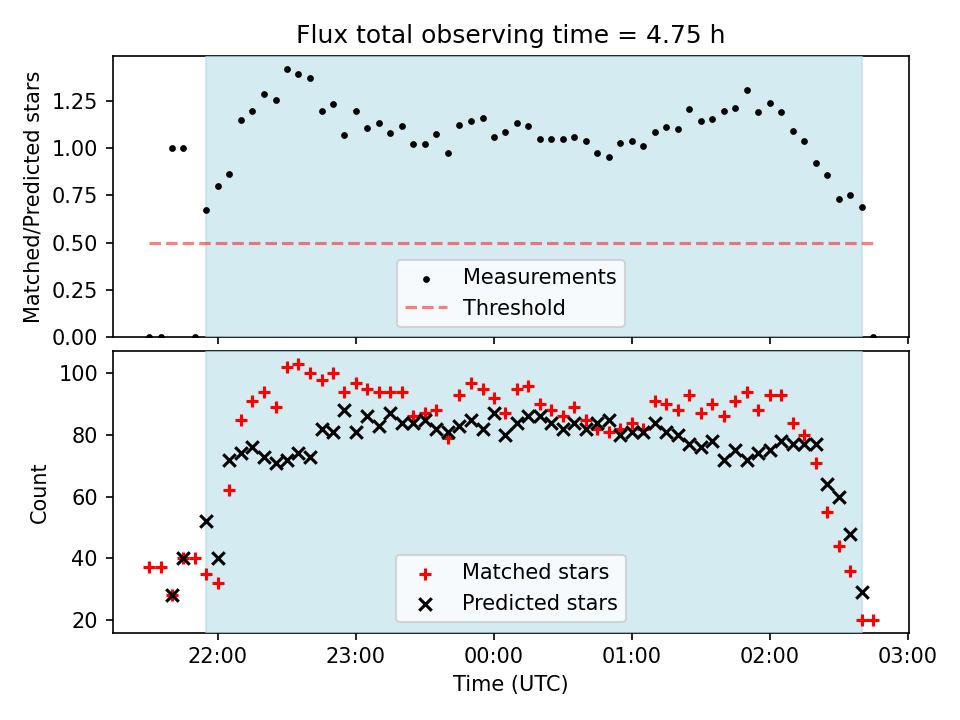 Flux total observing time = 4.75 h

Matched/Predicted stars

1.25
1.00
0.75
0.50
0.25
0.00

Measurements
Threshold

Count

100
80
60
40
20

Matched stars
Predicted stars

22:00
23:00
00:00
01:00
02:00
03:00

Time (UTC)